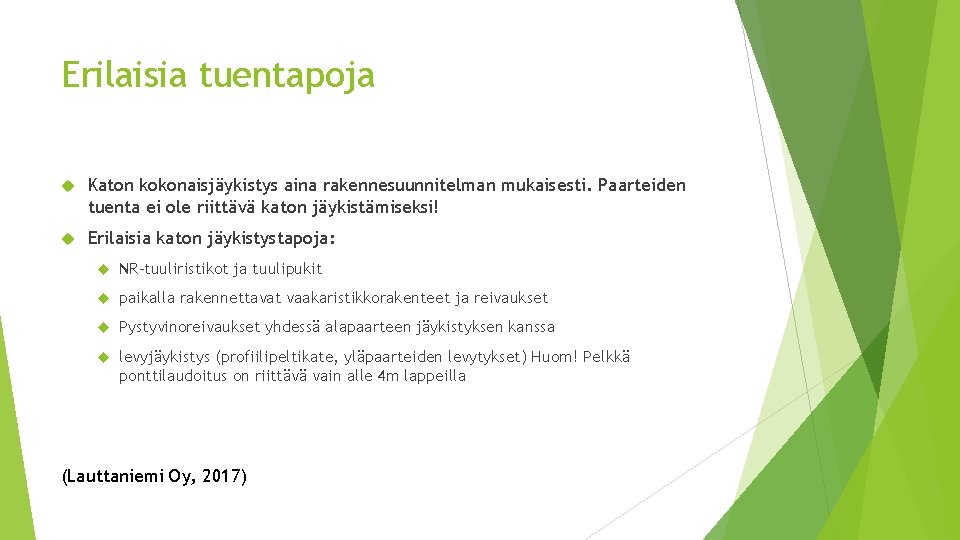 Erilaisia tuentapoja

Katon kokonaisjäykistys aina rakennesuunnitelman mukaisesti. Paarteiden tuenta ei ole riittävä katon jäykistämiseksi!

Erilaisia katon jäykistystapoja:

NR-tuuliristikot ja tuulipukit

paikalla rakennettavat vaakaristikkorakenteet ja reivaukset

Pystyvinoreivaukset yhdessä alapaarteen jäykistyksen kanssa

levyjäykistys (profiilipeltikate, yläpaarteiden levytykset) Huom! Pelkkä ponttilaudoitus on riittävä vain alle 4m lappeilla

(Lauttaniemi Oy, 2017)